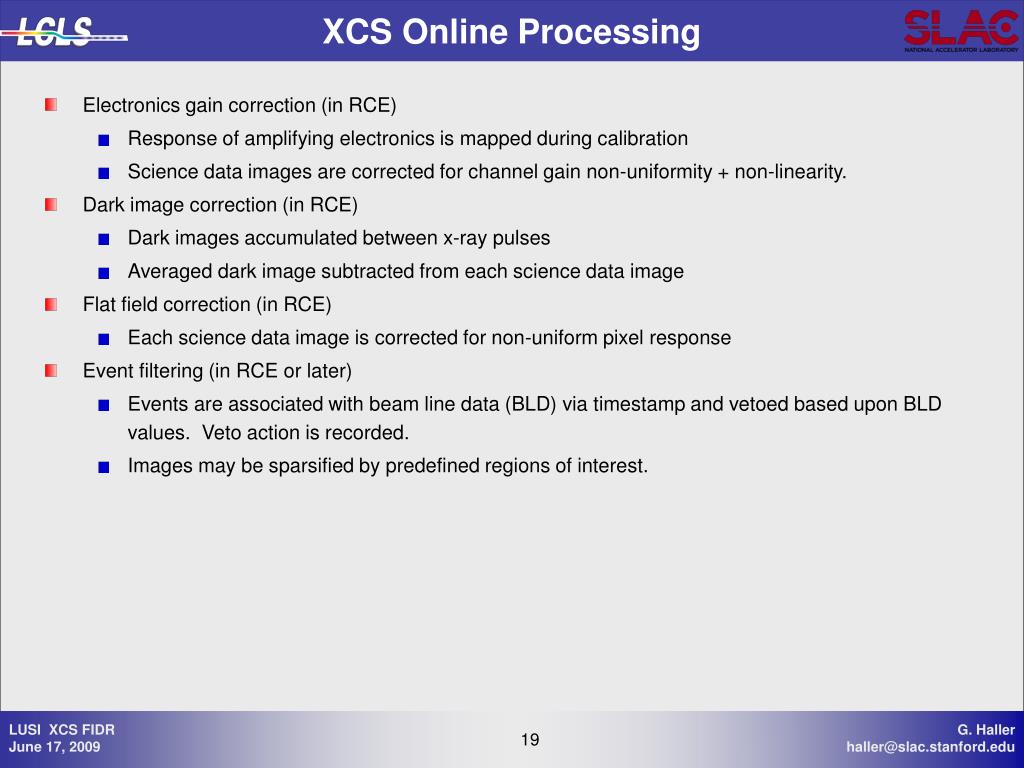 LCLS

XCS Online Processing

SLAC
NATIONAL ACCELERATOR LABORATORY

Electronics gain correction (in RCE)

Response of amplifying electronics is mapped during calibration

Science data images are corrected for channel gain non-uniformity + non-linearity.

Dark image correction (in RCE)

Dark images accumulated between x-ray pulses

Averaged dark image subtracted from each science data image

Flat field correction (in RCE)

Each science data image is corrected for non-uniform pixel response

Event filtering (in RCE or later)

Events are associated with beam line data (BLD) via timestamp and vetoed based upon BLD values. Veto action is recorded.

Images may be sparsified by predefined regions of interest.

LUSI XCS FIDR
June 17, 2009

19

G. Haller
haller@slac.stanford.edu